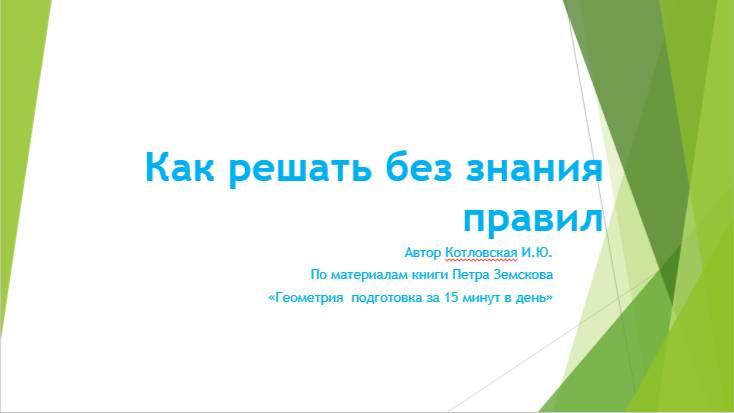 Как решать без знания правил

Автор Котловская И.Ю.

По материалам книги Петра Земскова

«Геометрия  подготовка за 15 минут в день»